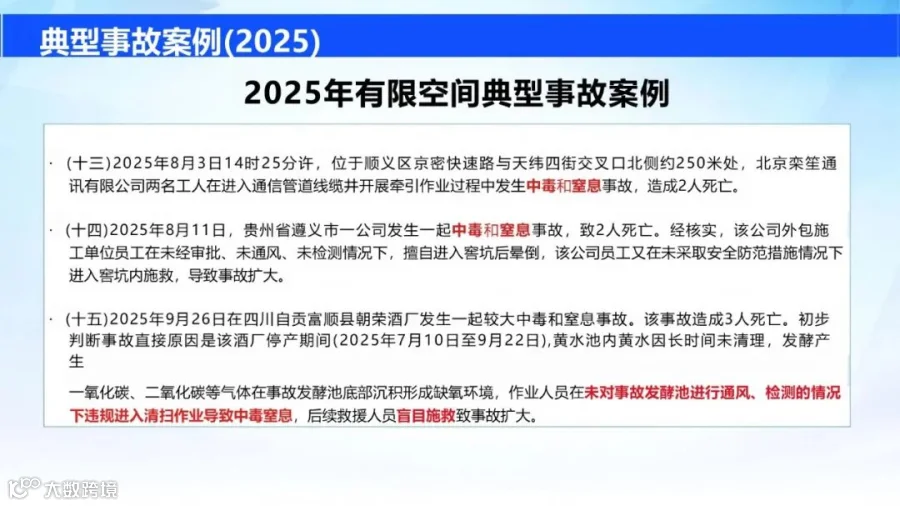 典型事故案例(2025)

2025年有限空间典型事故案例

· (十三)2025年8月3日14时25分许，位于顺义区京密快速路与天纬四街交叉口北侧约250米处，北京栾笙通讯有限公司两名工人在进入通信管道线缆井开展牵引作业过程中发生中毒和窒息事故，造成2人死亡。

· (十四)2025年8月11日，贵州省遵义市一公司发生一起中毒和窒息事故，致2人死亡。经核实，该公司外包施工单位员工在未经审批、未通风、未检测情况下，擅自进入窖坑后晕倒，该公司员工又在未采取安全防范措施情况下进入窖坑内施救，导致事故扩大。

· (十五)2025年9月26日在四川自贡富顺县朝荣酒厂发生一起较大中毒和窒息事故。该事故造成3人死亡。初步判断事故直接原因是该酒厂停产期间(2025年7月10日至9月22日),黄水池内黄水因长时间未清理，发酵产生

一氧化碳、二氧化碳等气体在事故发酵池底部沉积形成缺氧环境，作业人员在未对事故发酵池进行通风、检测的情况下违规进入清扫作业导致中毒窒息，后续救援人员盲目施救致事故扩大。

大数跨境